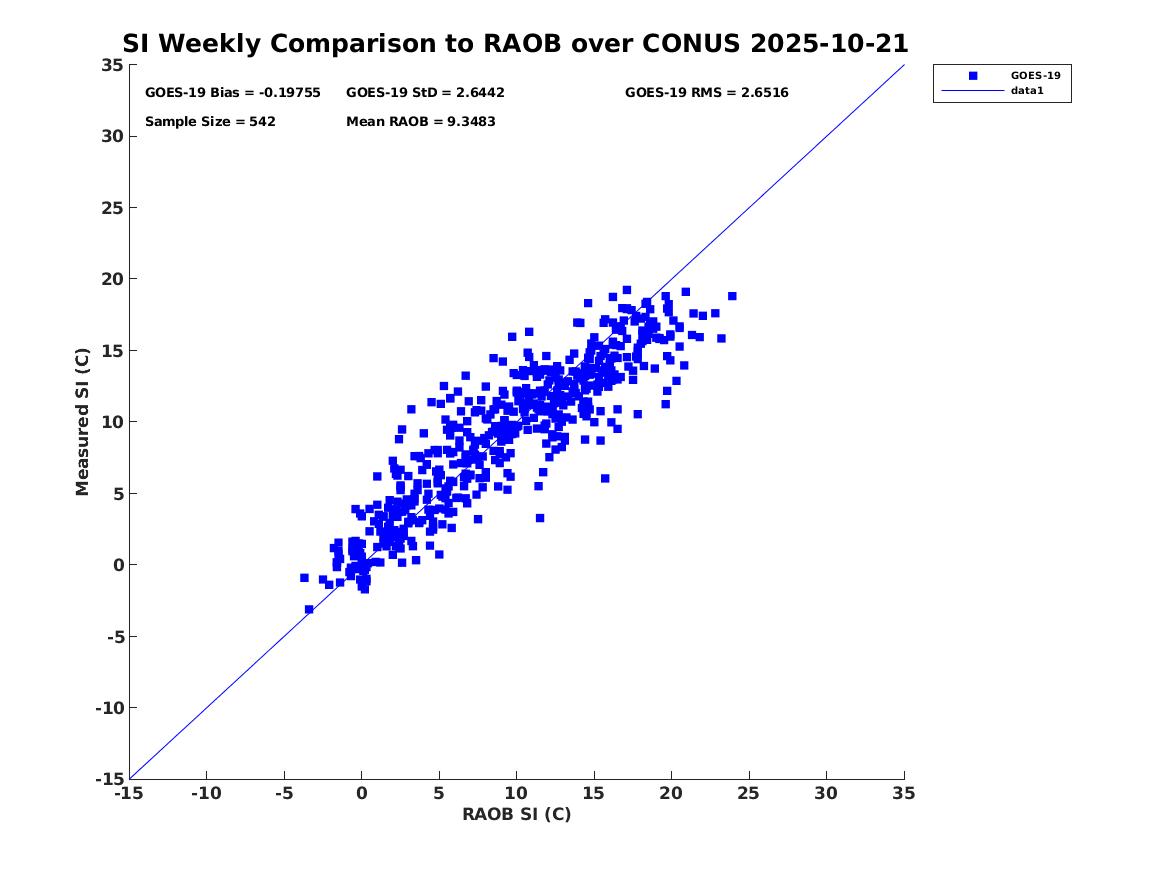 SI Weekly Comparison to RAOB over CONUS 2025-10-21

GOES-19 Bias = -0.19755
GOES-19 StD = 2.6442
GOES-19 RMS = 2.6516
Sample Size = 542
Mean RAOB = 9.3483

GOES-19
data1

Measured SI (C)
35
30
25
20
15
10
5
0
-5
-10
-15

-15
-10
-5
0
5
10
15
20
25
30
35
RAOB SI (C)